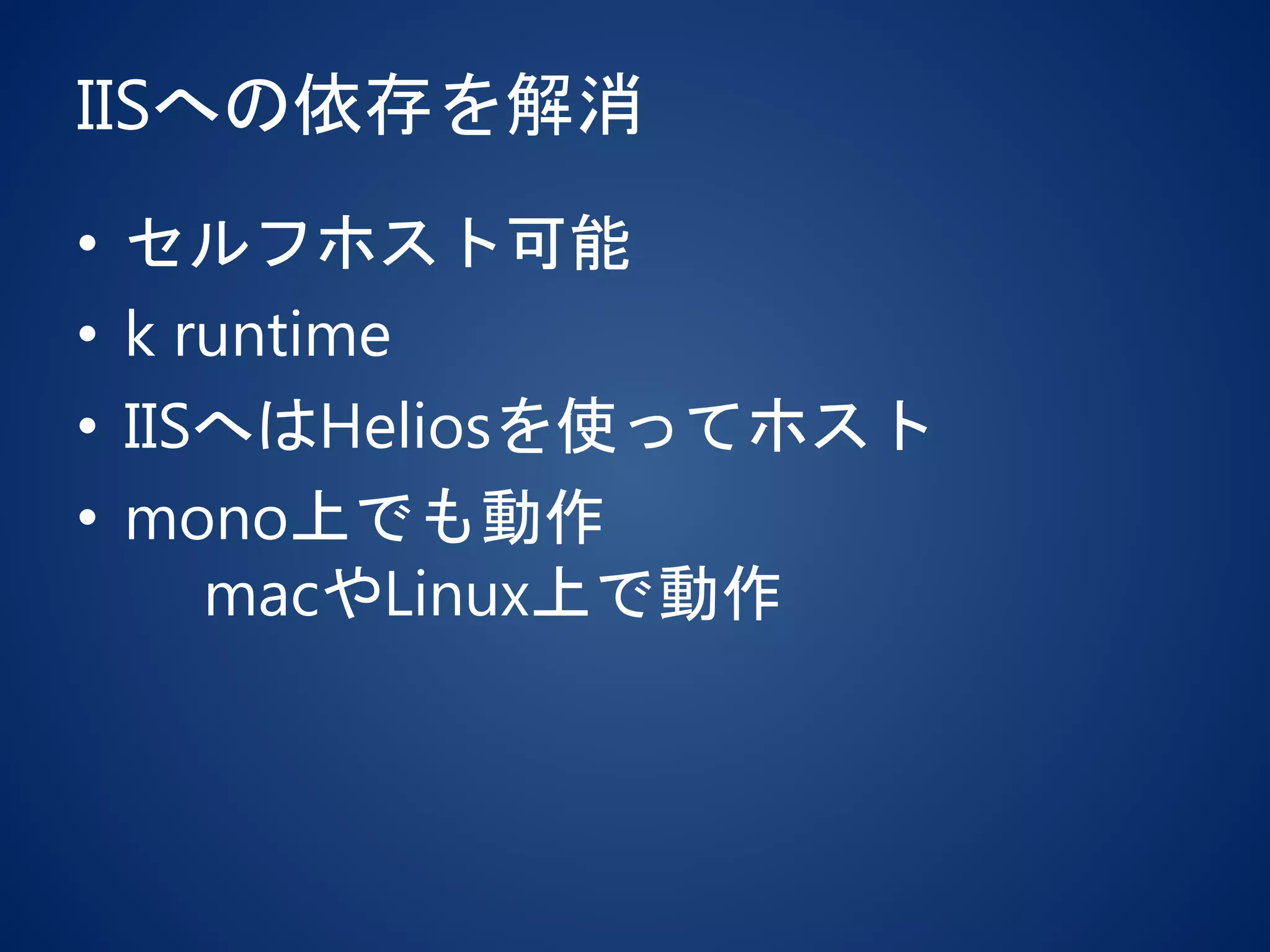 IISへの依存を解消

• セルフホスト可能
• k runtime
• IISへはHeliosを使ってホスト
• mono上でも動作
macやLinux上で動作